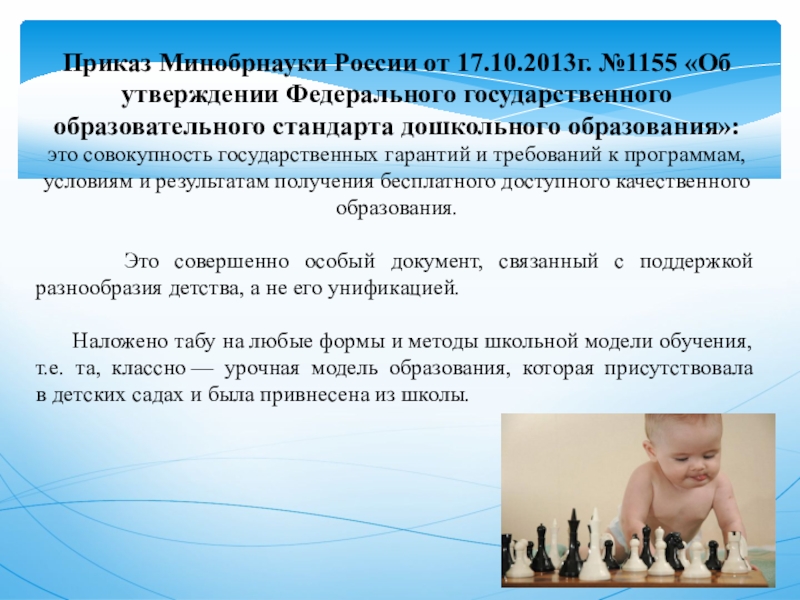 Приказ Минобрнауки России от 17.10.2013г. №1155 «Об утверждении Федерального государственного образовательного стандарта дошкольного образования»: это совокупность государственных гарантий и требований к программам, условиям и результатам получения бесплатного доступного качественного образования.

Это совершенно особый документ, связанный с поддержкой разнообразия детства, а не его унификацией.

Наложено табу на любые формы и методы школьной модели обучения, т.е. та, классно — урочная модель образования, которая присутствовала в детских садах и была привнесена из школы.